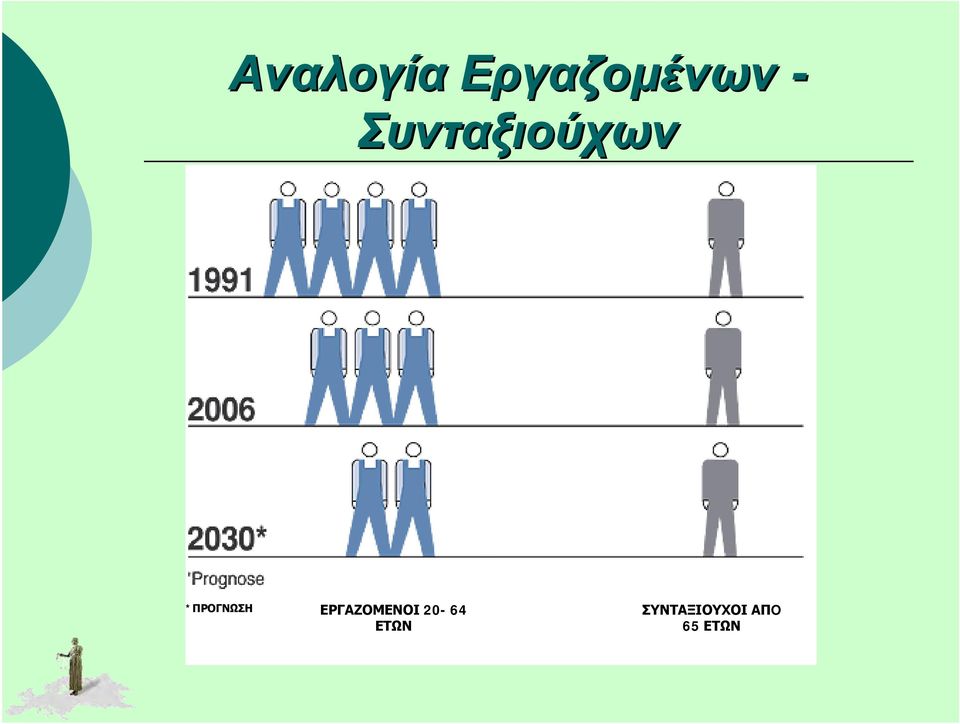 Αναλογία Εργαζομένων - Συνταξιούχων

1991

2006

2030*

*Prognose

* ΠΡΟΓΝΩΣΗ

ΕΡΓΑΖΟΜΕΝΟΙ 20- 64 ΕΤΩΝ

ΣΥΝΤΑΞΙΟΥΧΟΙ ΑΠΟ 65 ΕΤΩΝ